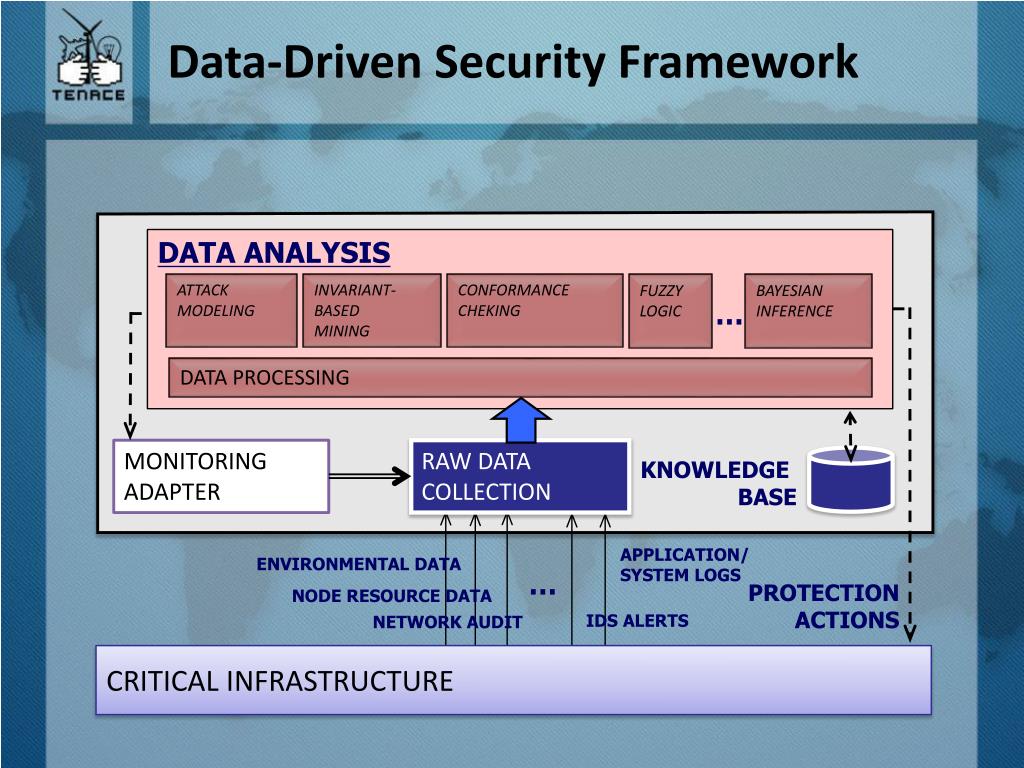 TENACE

Data-Driven Security Framework

DATA ANALYSIS

ATTACK MODELING

INVARIANT-BASED MINING

CONFORMANCE CHEKING

FUZZY LOGIC

...

BAYESIAN INFERENCE

DATA PROCESSING

MONITORING ADAPTER

RAW DATA COLLECTION

KNOWLEDGE BASE

ENVIRONMENTAL DATA

NODE RESOURCE DATA

NETWORK AUDIT

...

APPLICATION/ SYSTEM LOGS

IDS ALERTS

PROTECTION ACTIONS

CRITICAL INFRASTRUCTURE